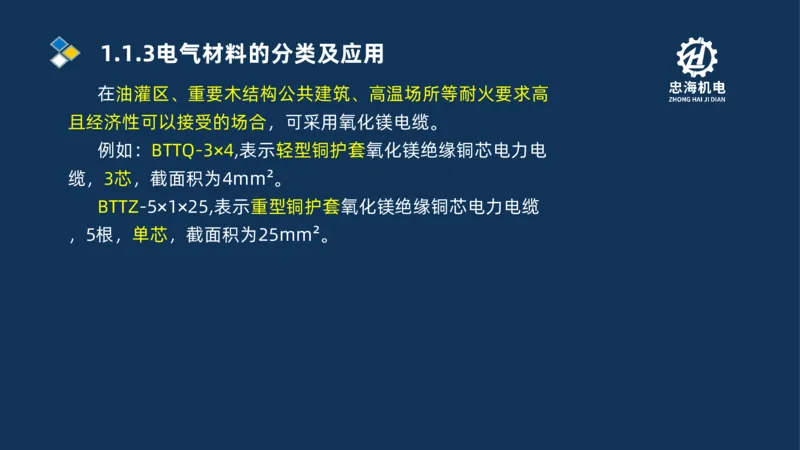 1.1.3电气材料的分类及应用

忠海机电
ZHONG HAI JI DIAN

在油灌区、重要木结构公共建筑、高温场所等耐火要求高且经济性可以接受的场合，可采用氧化镁电缆。

例如：BTTQ-3×4,表示轻型铜护套氧化镁绝缘铜芯电力电缆，3芯，截面积为4mm²。

BTTZ-5×1×25,表示重型铜护套氧化镁绝缘铜芯电力电缆，5根，单芯，截面积为25mm²。